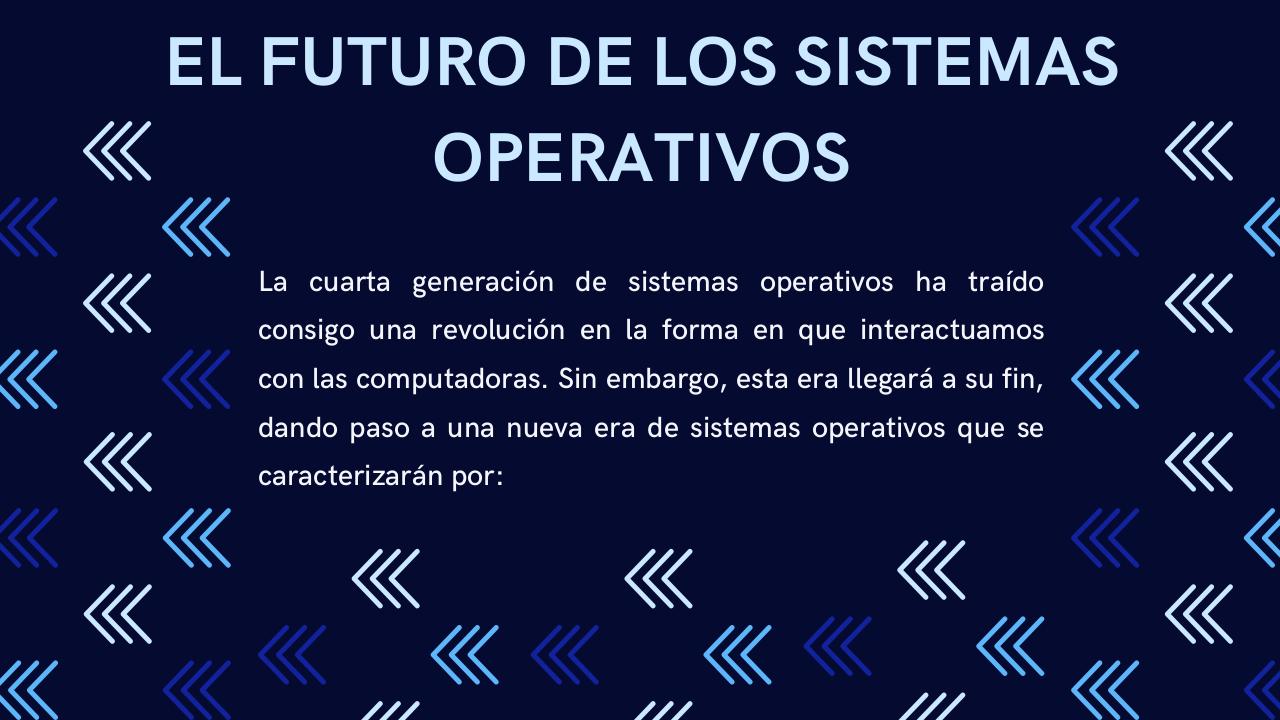 EL FUTURO DE LOS SISTEMAS OPERATIVOS

La cuarta generación de sistemas operativos ha traído consigo una revolución en la forma en que interactuamos con las computadoras. Sin embargo, esta era llegará a su fin, dando paso a una nueva era de sistemas operativos que se caracterizarán por: